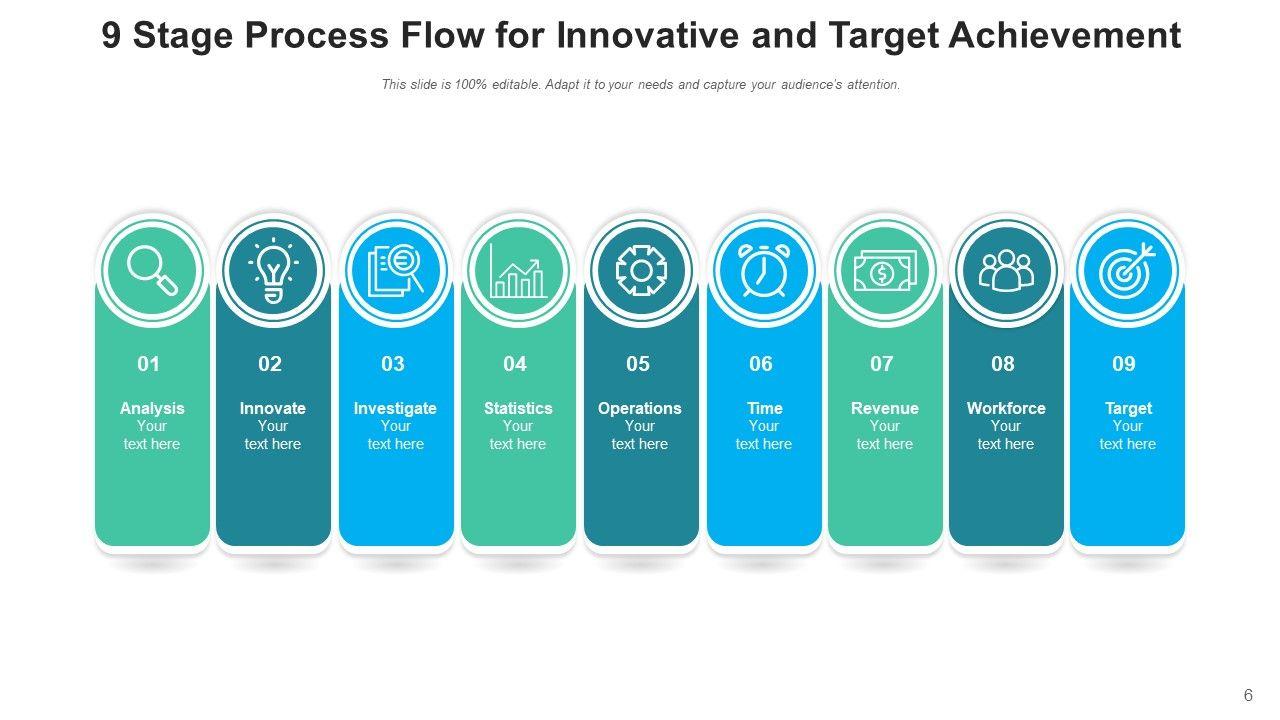 9 Stage Process Flow for Innovative and Target Achievement

This slide is 100% editable. Adapt it to your needs and capture your audience's attention.

01
Analysis
Your text here

02
Innovate
Your text here

03
Investigate
Your text here

04
Statistics
Your text here

05
Operations
Your text here

06
Time
Your text here

07
Revenue
Your text here

08
Workforce
Your text here

09
Target
Your text here

6